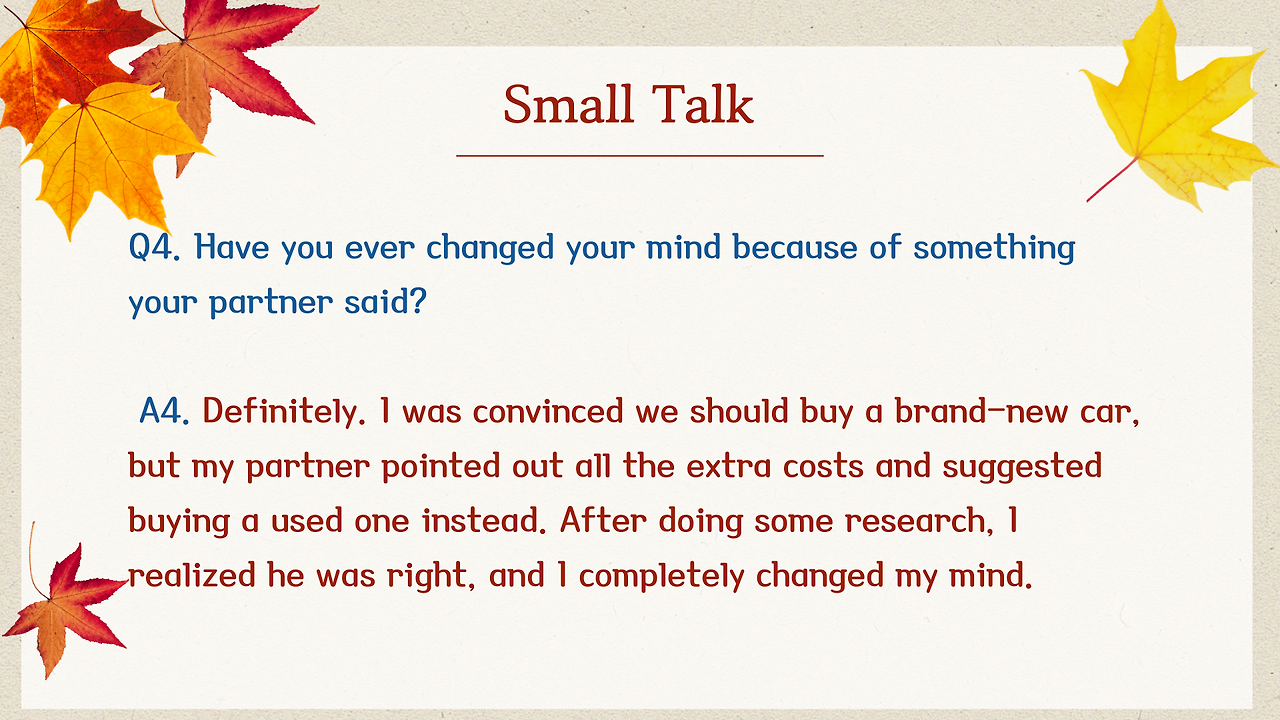 Small Talk

Q4. Have you ever changed your mind because of something your partner said?

A4. Definitely. I was convinced we should buy a brand-new car, but my partner pointed out all the extra costs and suggested buying a used one instead. After doing some research, I realized he was right, and I completely changed my mind.